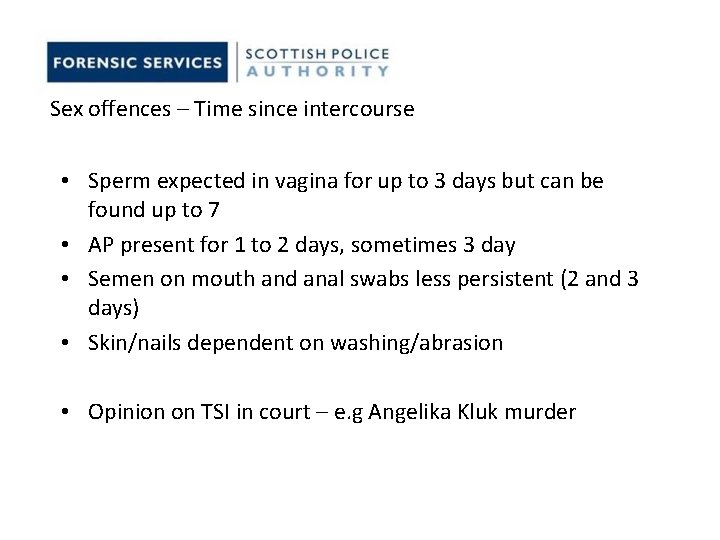 FORENSIC SERVICES
SCOTTISH POLICE
AUTHORITY

Sex offences – Time since intercourse

• Sperm expected in vagina for up to 3 days but can be found up to 7
• AP present for 1 to 2 days, sometimes 3 day
• Semen on mouth and anal swabs less persistent (2 and 3 days)
• Skin/nails dependent on washing/abrasion

• Opinion on TSI in court – e.g Angelika Kluk murder